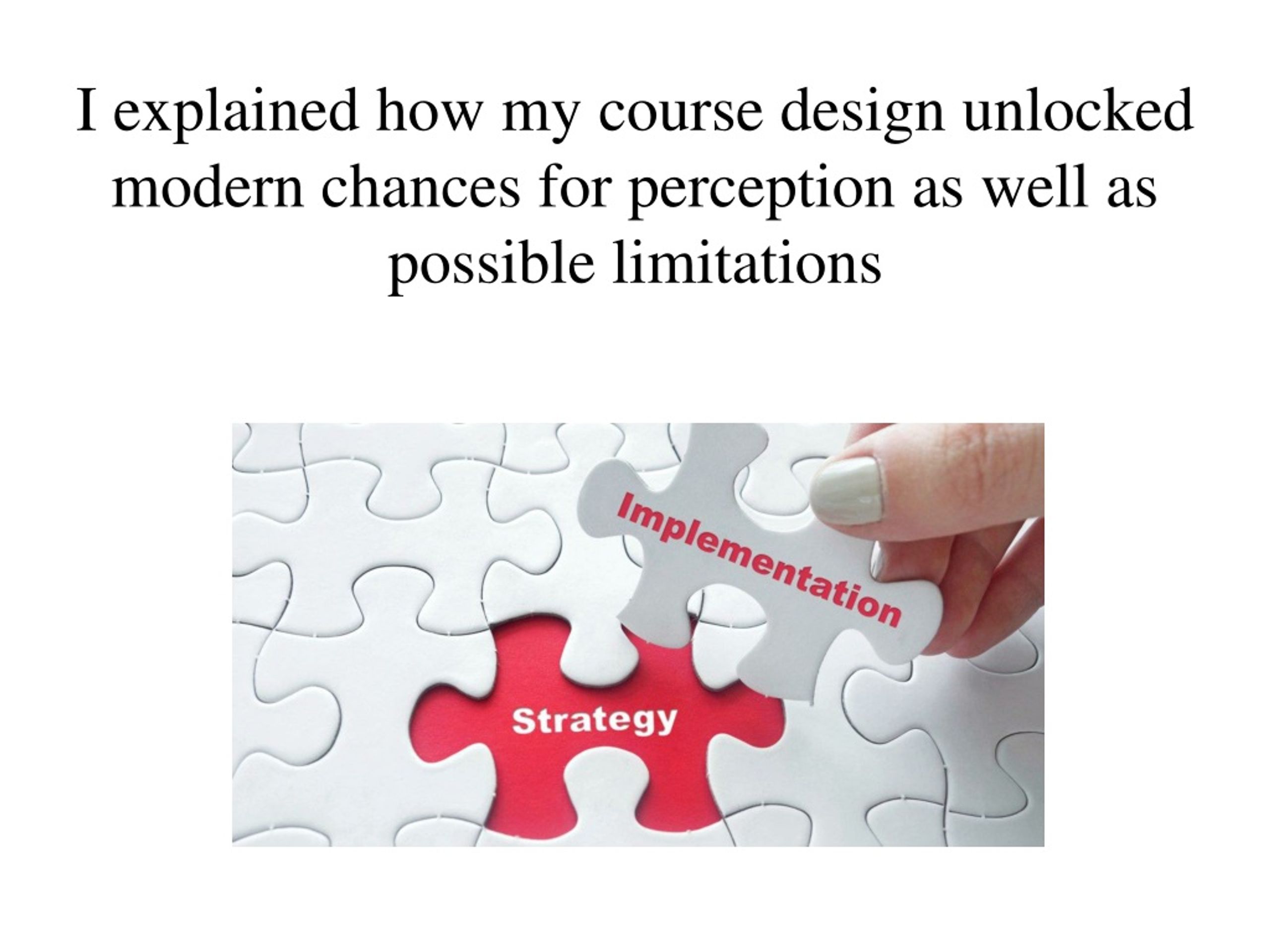 I explained how my course design unlocked modern chances for perception as well as possible limitations

Implementation

Strategy